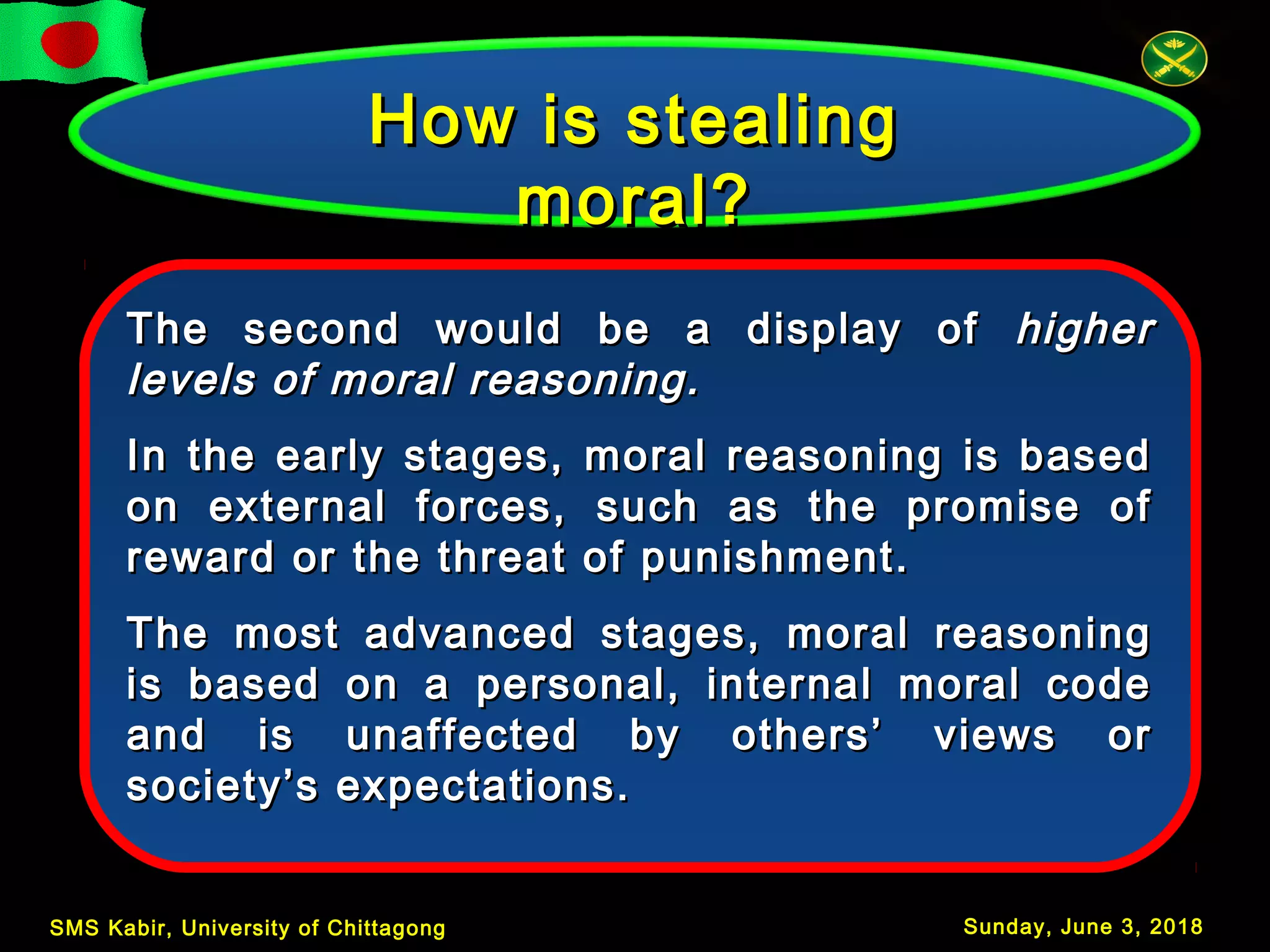 How is stealing moral?

The second would be a display of higher levels of moral reasoning.

In the early stages, moral reasoning is based on external forces, such as the promise of reward or the threat of punishment.

The most advanced stages, moral reasoning is based on a personal, internal moral code and is unaffected by others’ views or society’s expectations.

SMS Kabir, University of Chittagong

Sunday, June 3, 2018